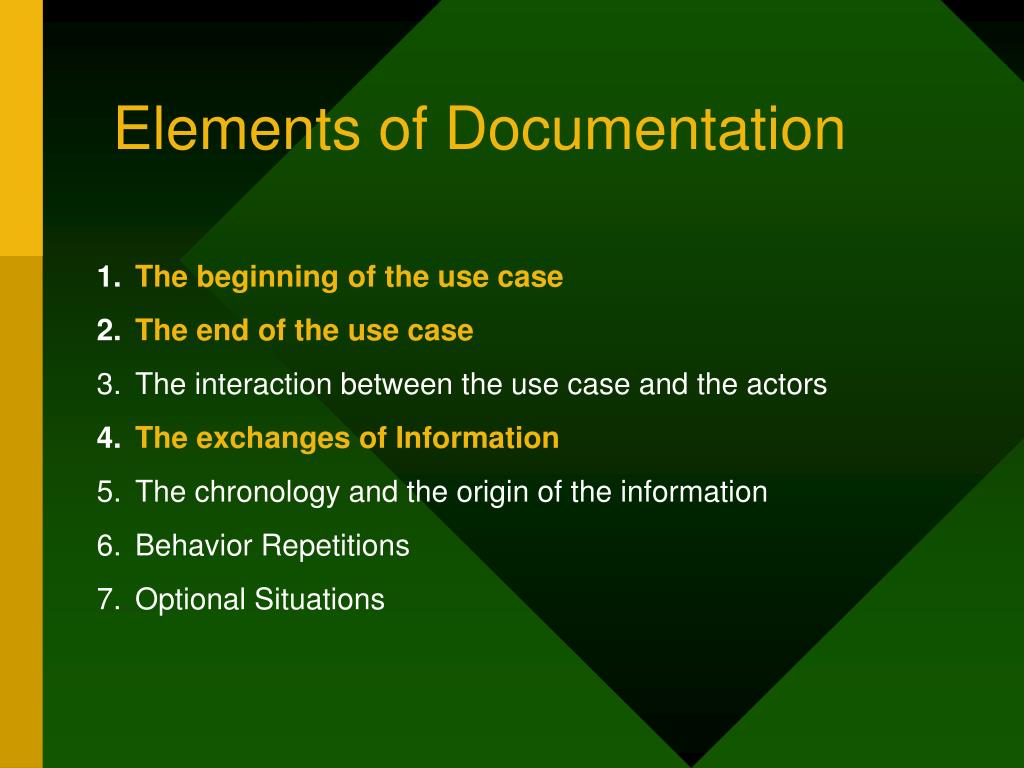 Elements of Documentation

1. The beginning of the use case
2. The end of the use case
3. The interaction between the use case and the actors
4. The exchanges of Information
5. The chronology and the origin of the information
6. Behavior Repetitions
7. Optional Situations